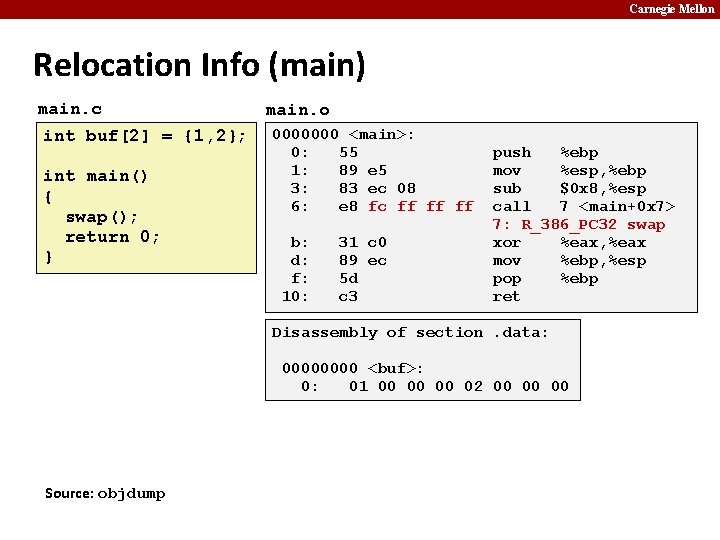 Carnegie Mellon

Relocation Info (main)

main.c

int buf[2] = {1,2};

int main()
{
  swap();
  return 0;
}

main.o

0000000 <main>:
  0:   55                push   %ebp
  1:   89 e5             mov    %esp,%ebp
  3:   83 ec 08          sub    $0x8,%esp
  6:   e8 fc ff ff ff    call   7 <main+0x7>
                         7: R_386_PC32 swap
  b:   31 c0             xor    %eax,%eax
  d:   89 ec             mov    %ebp,%esp
  f:   5d                pop    %ebp
 10:   c3                ret

Disassembly of section .data:

 00000000 <buf>:
   0:   01 00 00 00 02 00 00 00

Source: objdump